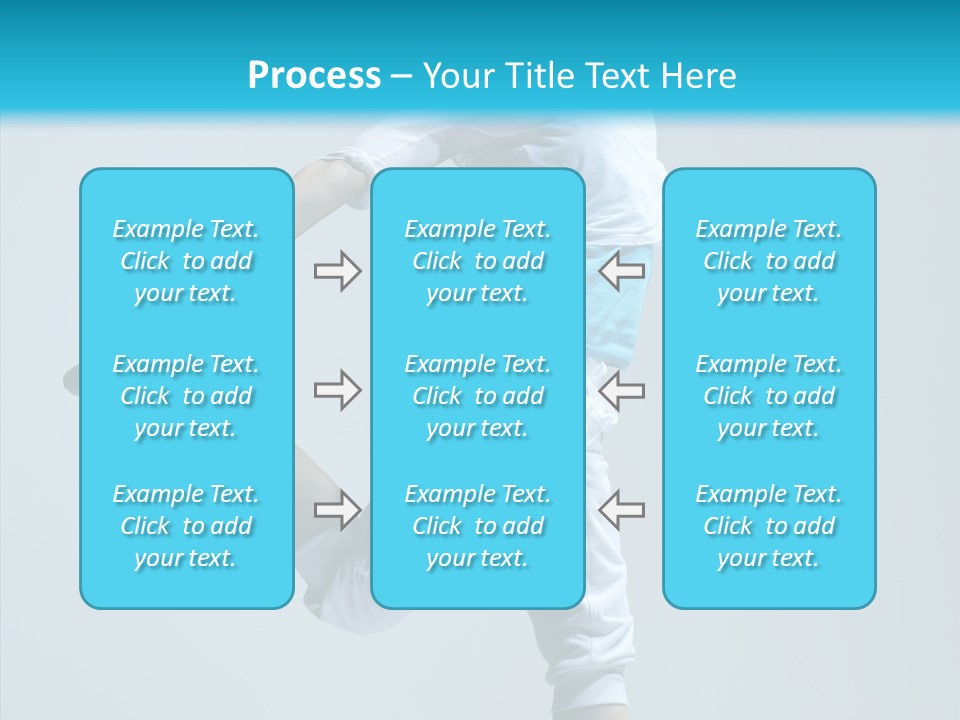 Process – Your Title Text Here

Example Text. Click to add your text.

Example Text. Click to add your text.

Example Text. Click to add your text.

Example Text. Click to add your text.

Example Text. Click to add your text.

Example Text. Click to add your text.

Example Text. Click to add your text.

Example Text. Click to add your text.

Example Text. Click to add your text.